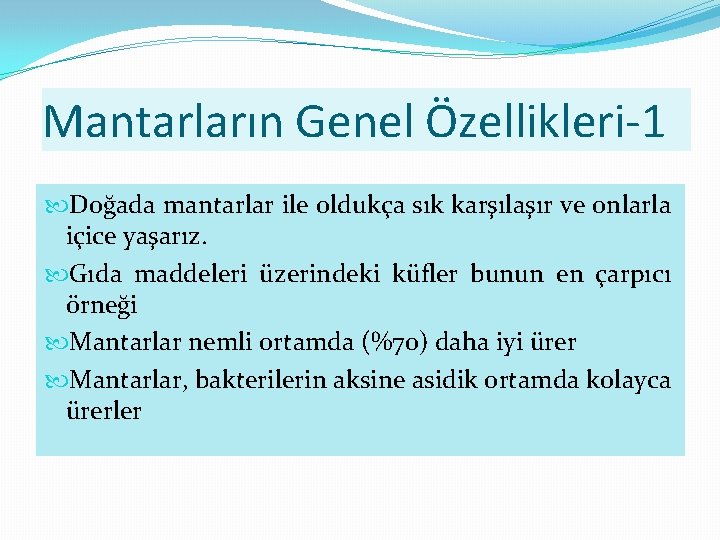 Mantarların Genel Özellikleri-1

Doğada mantarlar ile oldukça sık karşılaşır ve onlarla içice yaşarız.

Gıda maddeleri üzerindeki küfler bunun en çarpıcı örneği

Mantarlar nemli ortamda (%70) daha iyi ürer

Mantarlar, bakterilerin aksine asidik ortamda kolayca ürerler